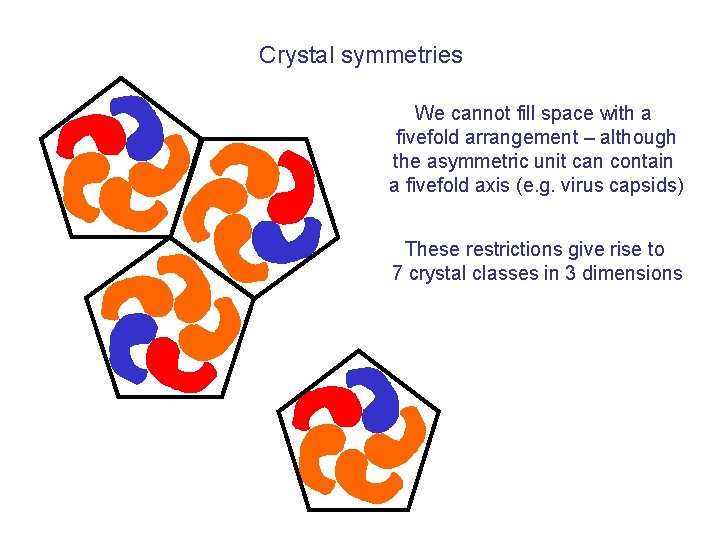 Crystal symmetries

We cannot fill space with a fivefold arrangement – although the asymmetric unit can contain a fivefold axis (e.g. virus capsids)

These restrictions give rise to 7 crystal classes in 3 dimensions